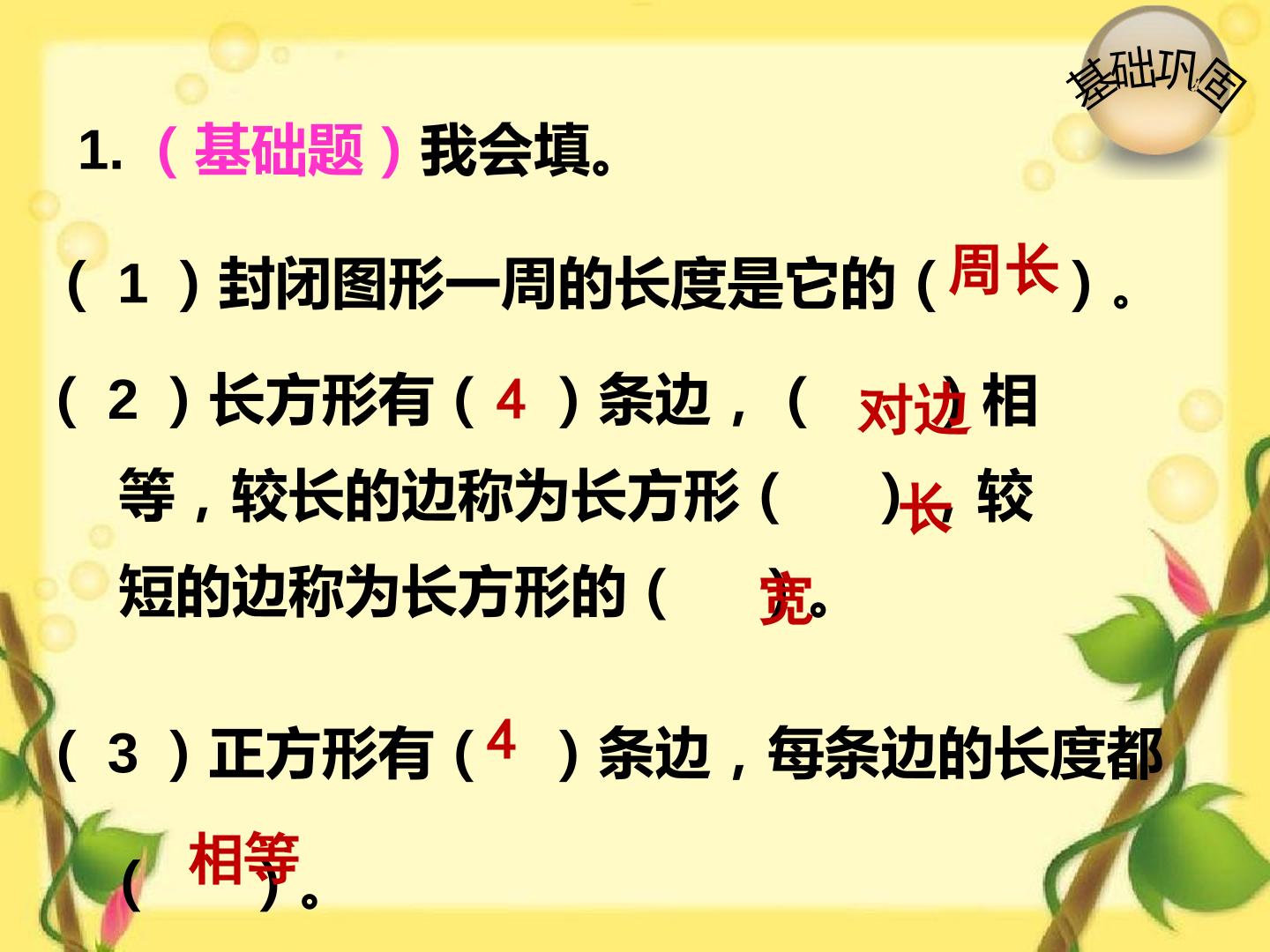 基础巩固

1.（基础题）我会填。

（1）封闭图形一周的长度是它的（周长）。

（2）长方形有（4）条边，（对边）相等，较长的边称为长方形（长），较短的边称为长方形的（宽）。

（3）正方形有（4）条边，每条边的长度都（相等）。